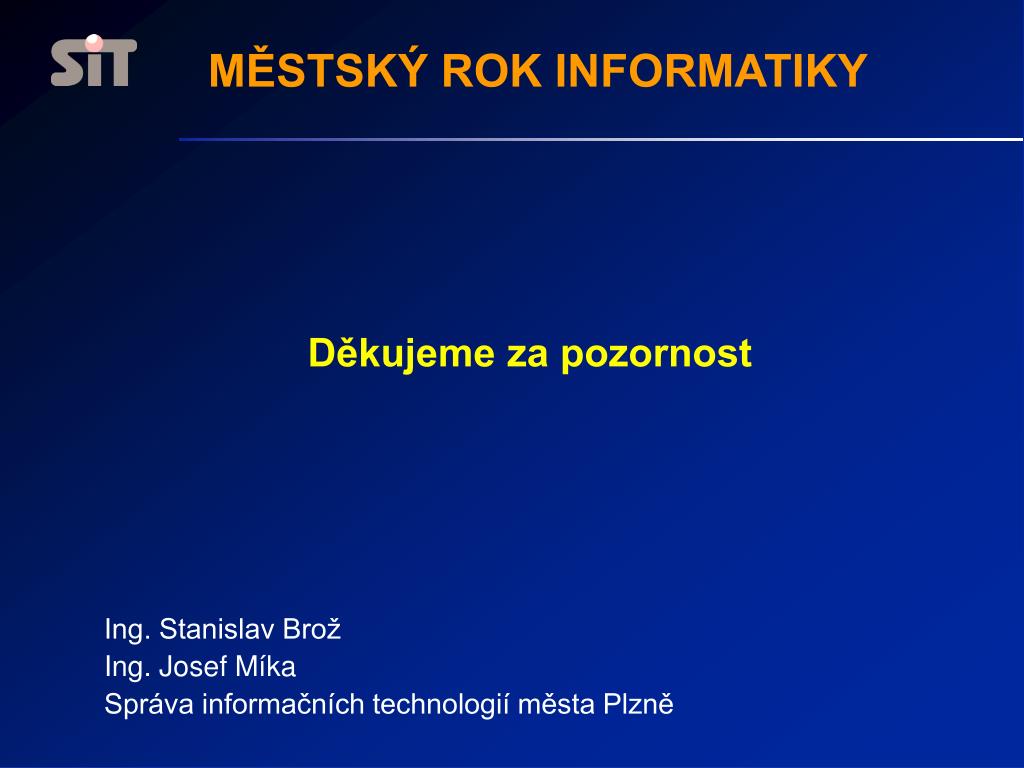 SIT

MĚSTSKÝ ROK INFORMATIKY

Děkujeme za pozornost

Ing. Stanislav Brož
Ing. Josef Míka
Správa informačních technologií města Plzně